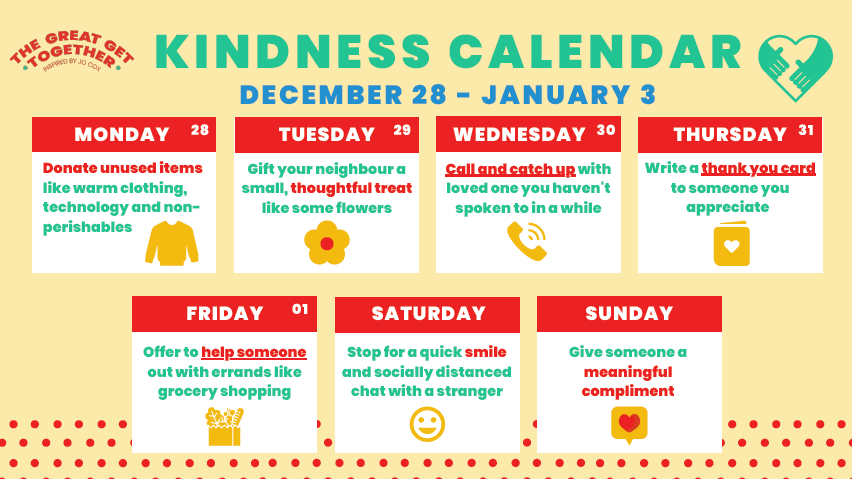 THE GREAT GET TOGETHER
INSPIRED BY JO COX

KINDNESS CALENDAR

DECEMBER 28 - JANUARY 3

MONDAY 28
Donate unused items like warm clothing, technology and non-perishables

TUESDAY 29
Gift your neighbour a small, thoughtful treat like some flowers

WEDNESDAY 30
Call and catch up with loved one you haven't spoken to in a while

THURSDAY 31
Write a thank you card to someone you appreciate

FRIDAY 01
Offer to help someone out with errands like grocery shopping

SATURDAY
Stop for a quick smile and socially distanced chat with a stranger

SUNDAY
Give someone a meaningful compliment